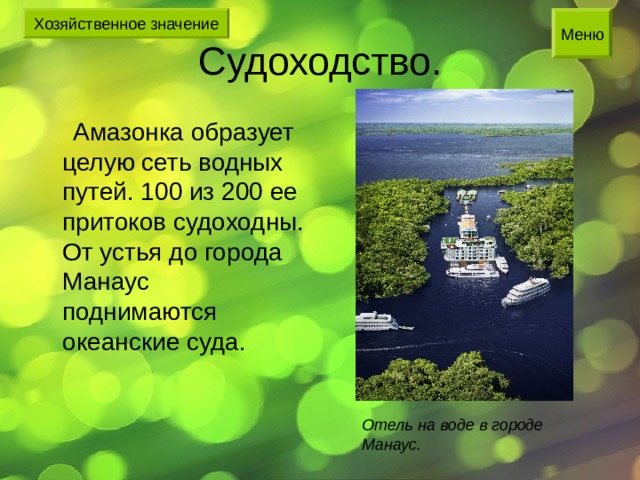 Хозяйственное значение

Меню

Судоходство.

Амазонка образует целую сеть водных путей. 100 из 200 ее притоков судоходны. От устья до города Манаус поднимаются океанские суда.

Отель на воде в городе Манаус.